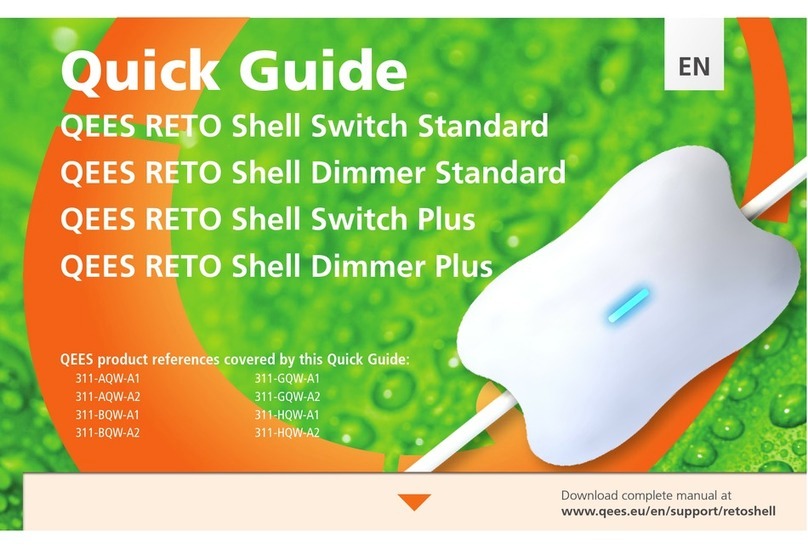 Quick Guide

EN

QEES RETO Shell Switch Standard
QEES RETO Shell Dimmer Standard
QEES RETO Shell Switch Plus
QEES RETO Shell Dimmer Plus

QEES product references covered by this Quick Guide:
311-AQW-A1
311-AQW-A2
311-BQW-A1
311-BQW-A2
311-GQW-A1
311-GQW-A2
311-HQW-A1
311-HQW-A2

Download complete manual at
www.qees.eu/en/support/retoshell